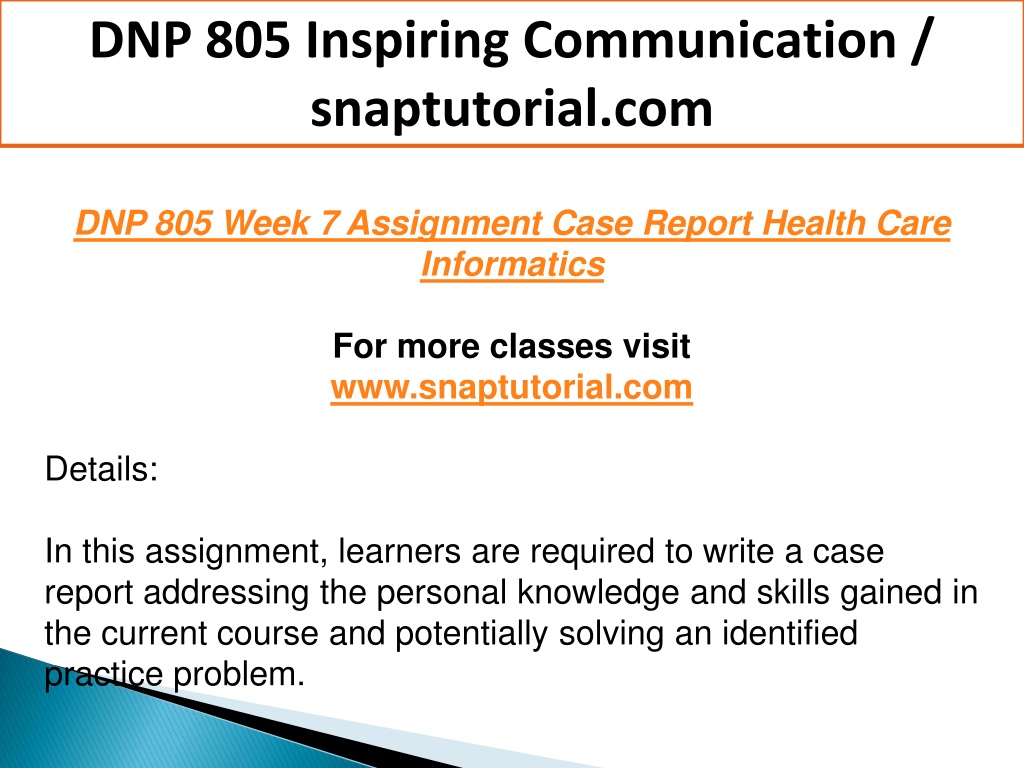 DNP 805 Inspiring Communication / snaptutorial.com

DNP 805 Week 7 Assignment Case Report Health Care Informatics

For more classes visit
www.snaptutorial.com

Details:

In this assignment, learners are required to write a case report addressing the personal knowledge and skills gained in the current course and potentially solving an identified practice problem.